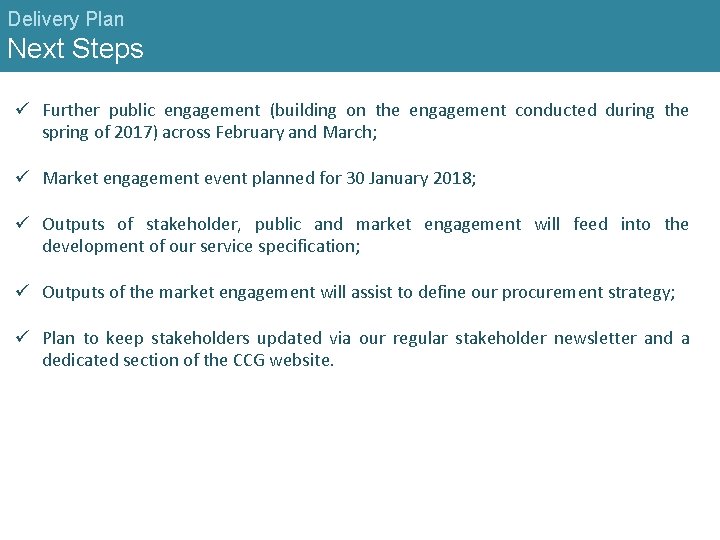 Delivery Plan
Next Steps

✓ Further public engagement (building on the engagement conducted during the spring of 2017) across February and March;

✓ Market engagement event planned for 30 January 2018;

✓ Outputs of stakeholder, public and market engagement will feed into the development of our service specification;

✓ Outputs of the market engagement will assist to define our procurement strategy;

✓ Plan to keep stakeholders updated via our regular stakeholder newsletter and a dedicated section of the CCG website.